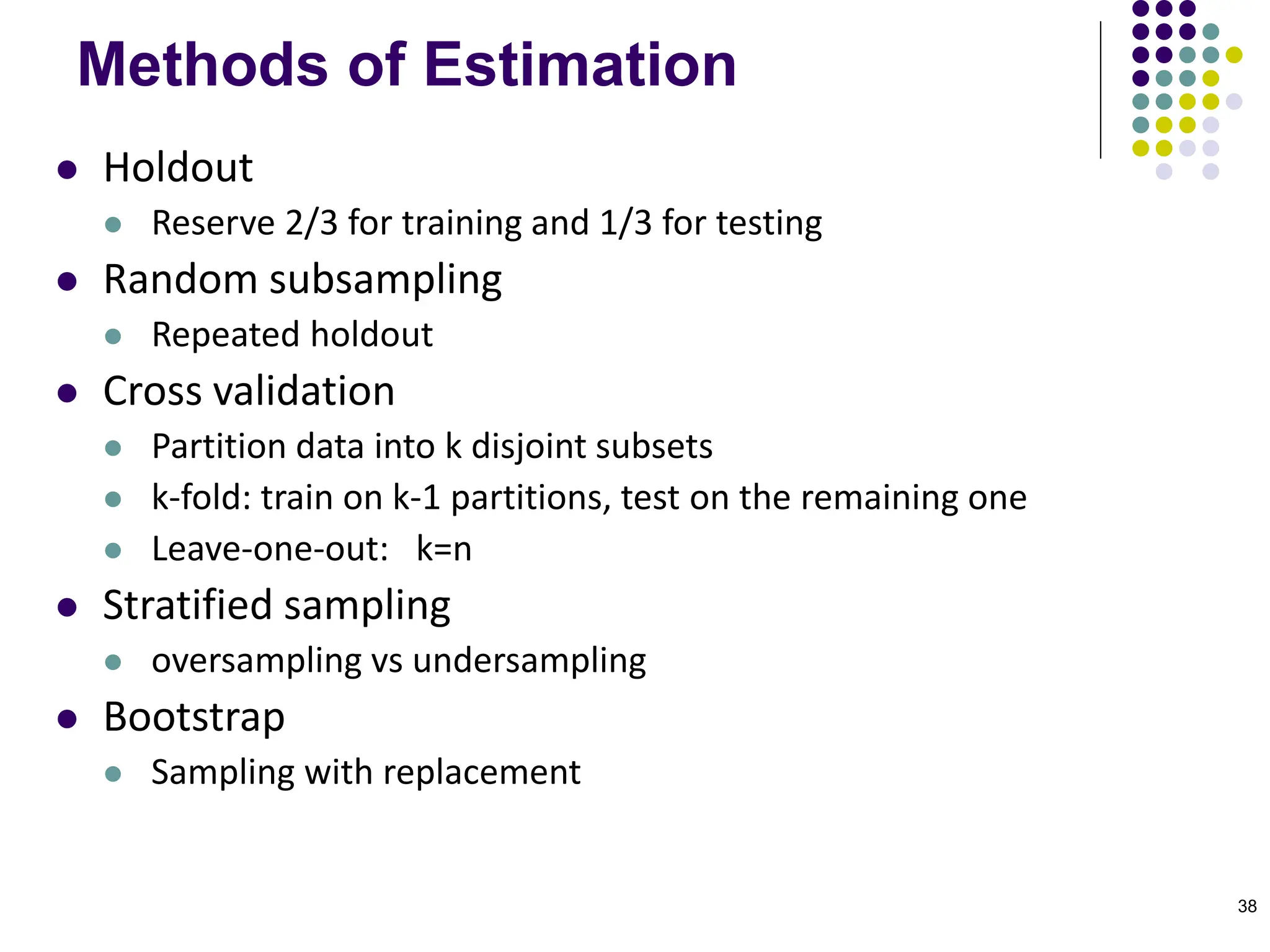 Methods of Estimation

- Holdout
  - Reserve 2/3 for training and 1/3 for testing
- Random subsampling
  - Repeated holdout
- Cross validation
  - Partition data into k disjoint subsets
  - k-fold: train on k-1 partitions, test on the remaining one
  - Leave-one-out: k=n
- Stratified sampling
  - oversampling vs undersampling
- Bootstrap
  - Sampling with replacement

38